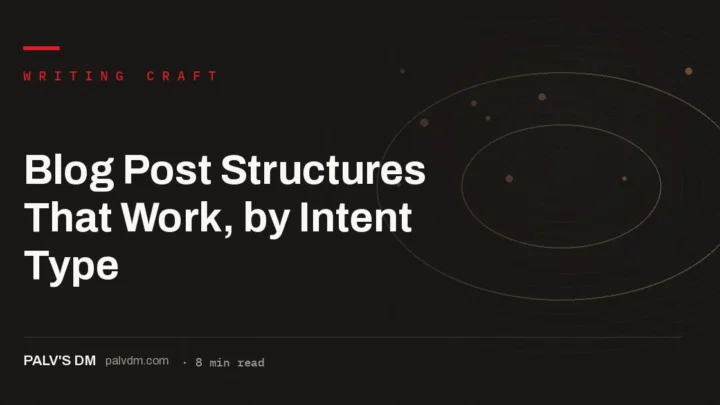 WRITING CRAFT

Blog Post Structures That Work, by Intent Type

PALV'S DM palvdm.com · 8 min read